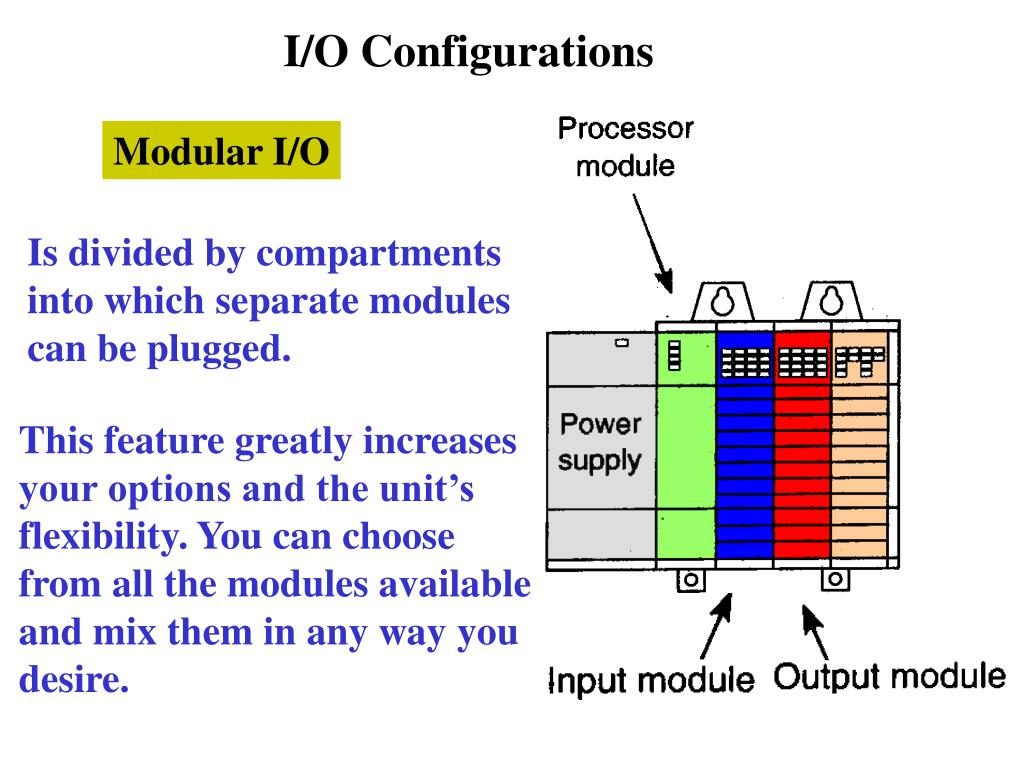 I/O Configurations

Modular I/O

Is divided by compartments into which separate modules can be plugged.

This feature greatly increases your options and the unit's flexibility. You can choose from all the modules available and mix them in any way you desire.

Processor module

Power supply

Input module

Output module